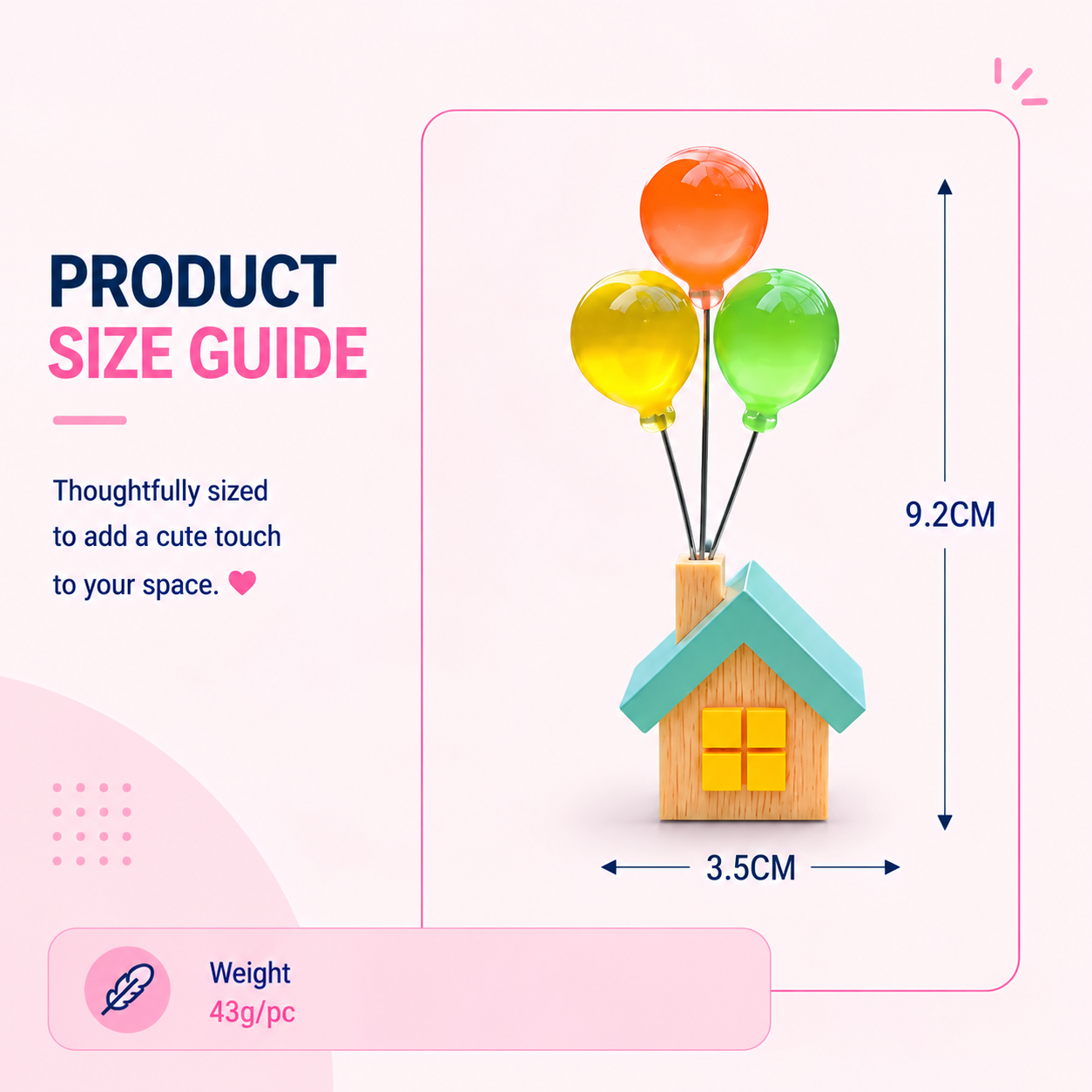 PRODUCT
SIZE GUIDE

Thoughtfully sized to add a cute touch to your space.

9.2CM

3.5CM

Weight
43g/pc